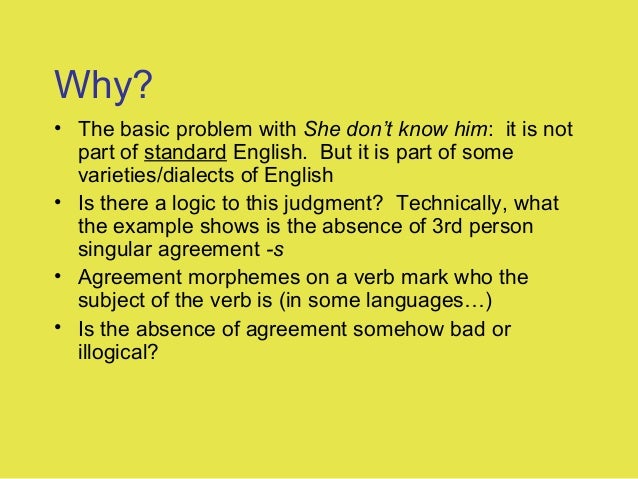 Why?

• The basic problem with She don't know him: it is not part of standard English. But it is part of some varieties/dialects of English
• Is there a logic to this judgment? Technically, what the example shows is the absence of 3rd person singular agreement -s
• Agreement morphemes on a verb mark who the subject of the verb is (in some languages…)
• Is the absence of agreement somehow bad or illogical?